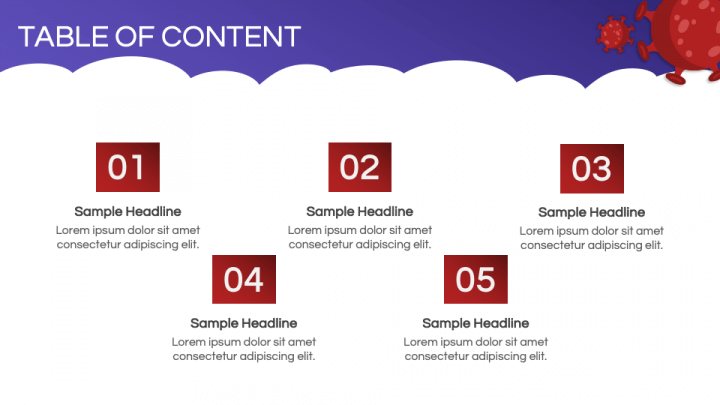 TABLE OF CONTENT

01
Sample Headline
Lorem ipsum dolor sit amet consectetur adipiscing elit.

02
Sample Headline
Lorem ipsum dolor sit amet consectetur adipiscing elit.

03
Sample Headline
Lorem ipsum dolor sit amet consectetur adipiscing elit.

04
Sample Headline
Lorem ipsum dolor sit amet consectetur adipiscing elit.

05
Sample Headline
Lorem ipsum dolor sit amet consectetur adipiscing elit.